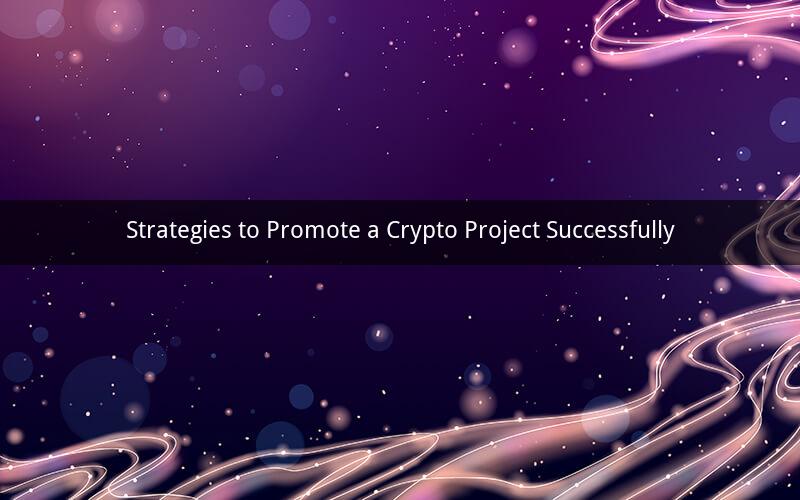 Strategies to Promote a Crypto Project Successfully